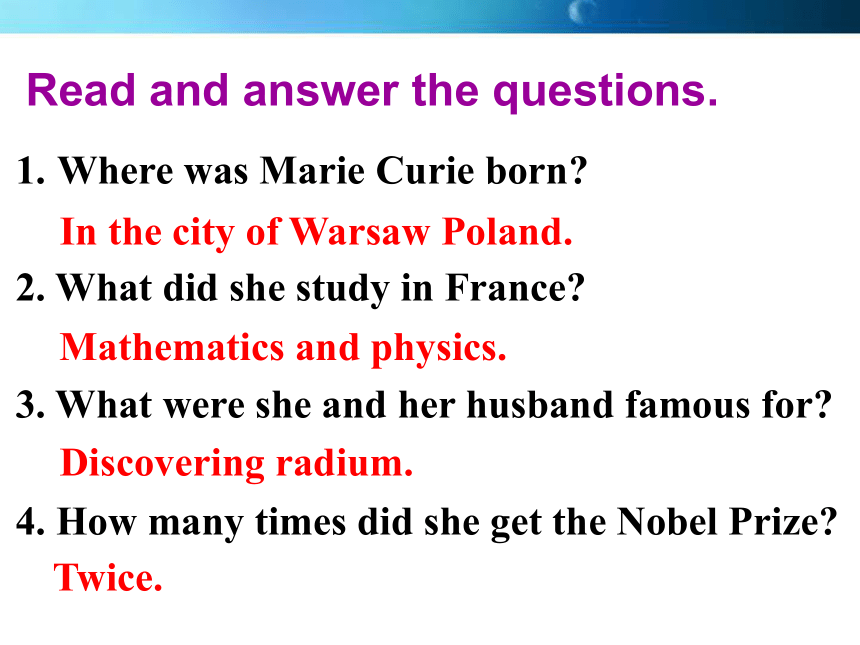 Read and answer the questions.

1. Where was Marie Curie born?

In the city of Warsaw Poland.

2. What did she study in France?

Mathematics and physics.

3. What were she and her husband famous for?

Discovering radium.

4. How many times did she get the Nobel Prize?

Twice.